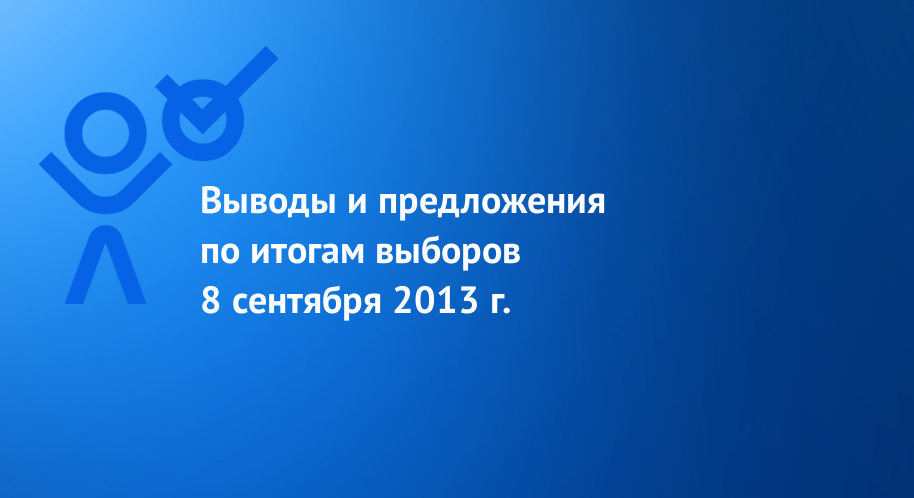 Выводы и предложения
по итогам выборов
8 сентября 2013 г.